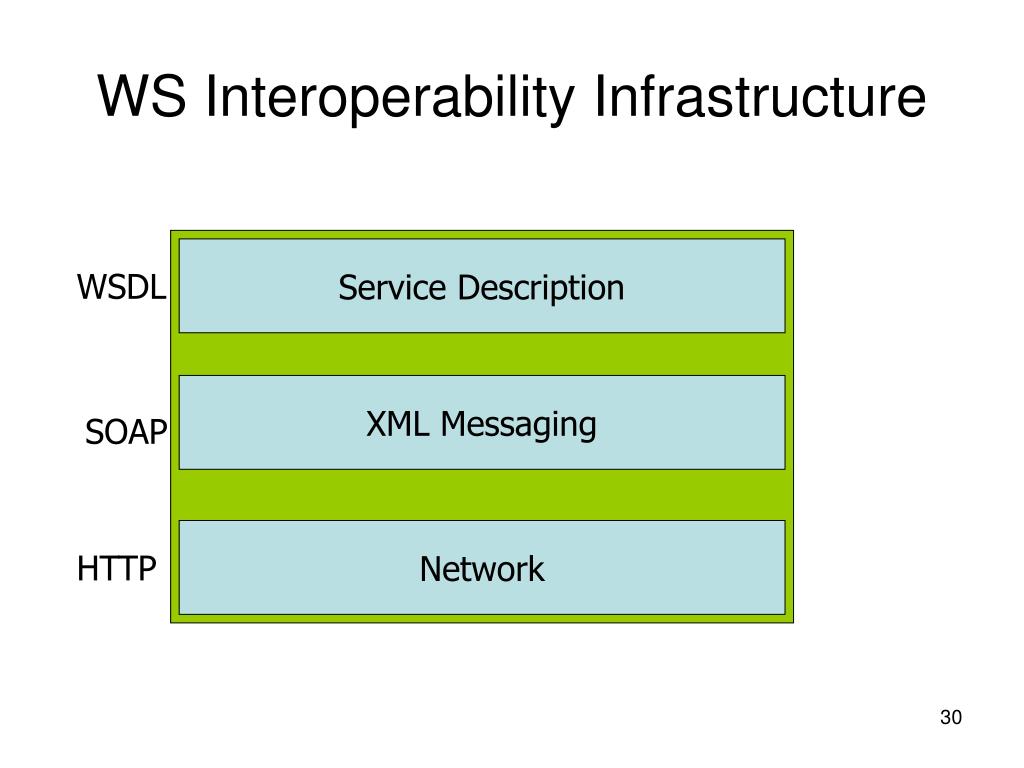 WS Interoperability Infrastructure

WSDL

Service Description

SOAP

XML Messaging

HTTP

Network

30